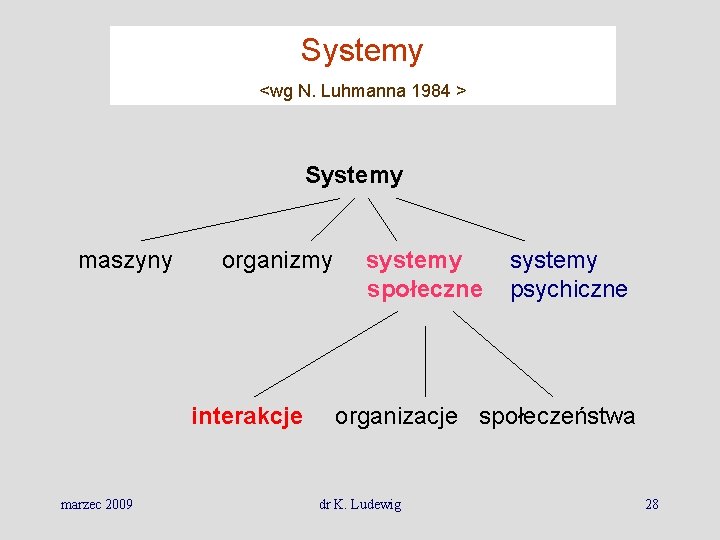 Systemy

<wg N. Luhmanna 1984 >

Systemy

maszyny

organizmy

systemy społeczne

systemy psychiczne

interakcje

organizacje

społeczeństwa

marzec 2009

dr K. Ludewig

28